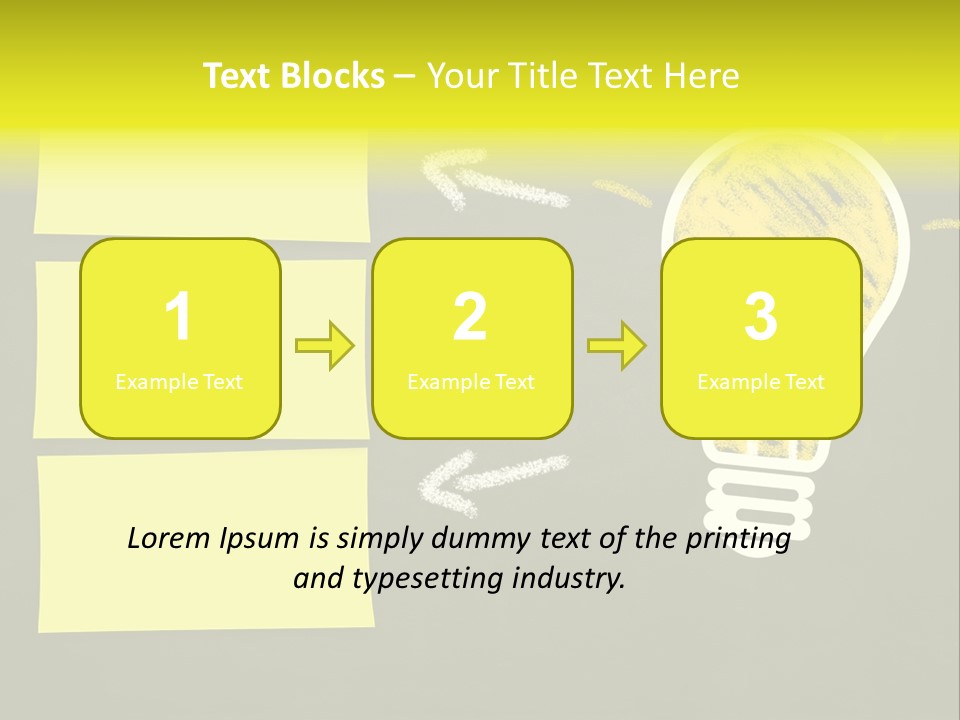 Text Blocks – Your Title Text Here

1
Example Text

2
Example Text

3
Example Text

Lorem Ipsum is simply dummy text of the printing and typesetting industry.